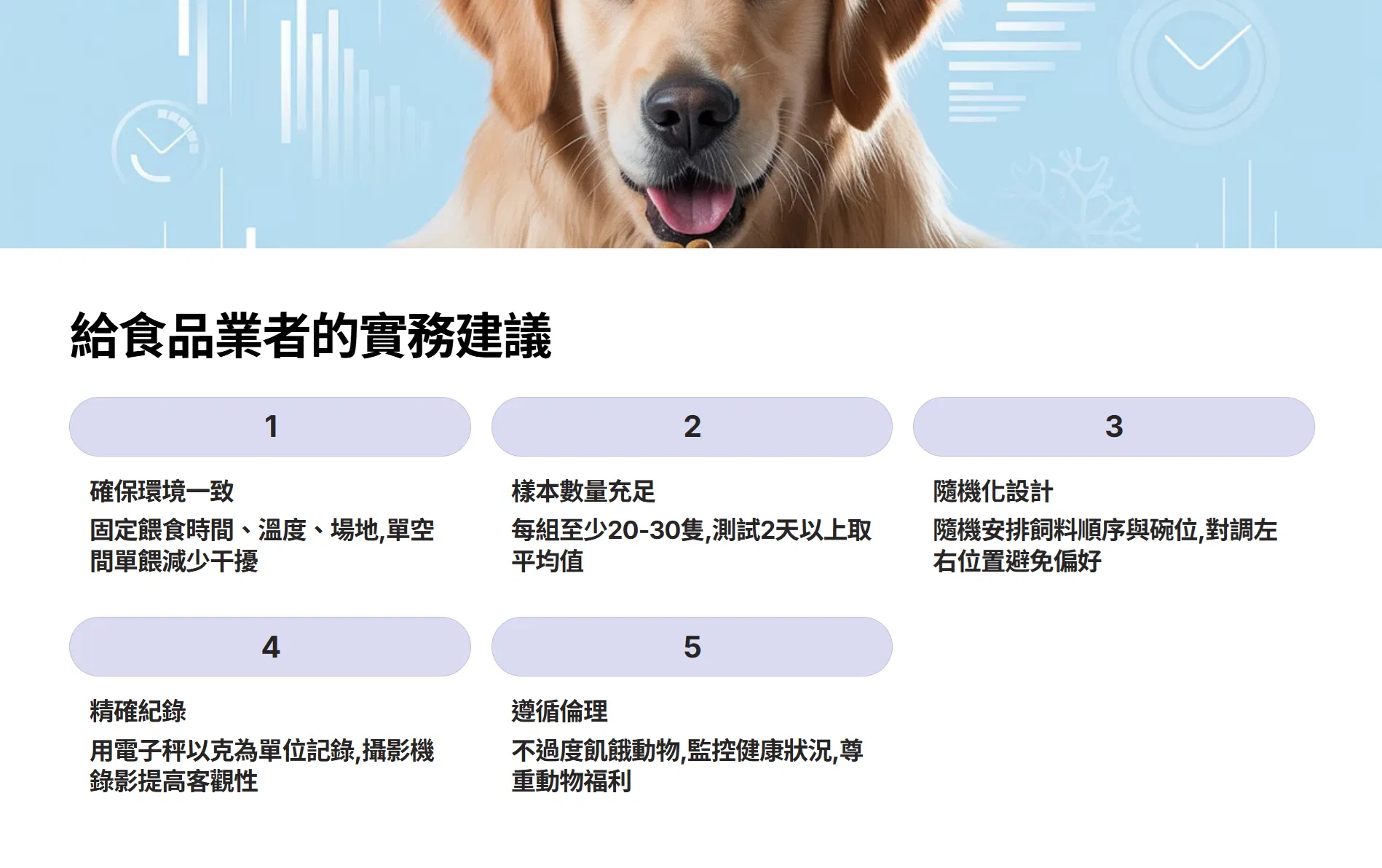 給食品業者的實務建議

1

確保環境一致

固定餵食時間、溫度、場地,單空間單餵減少干擾

2

樣本數量充足

每組至少20-30隻,測試2天以上取平均值

3

隨機化設計

隨機安排飼料順序與碗位,對調左右位置避免偏好

4

精確紀錄

用電子秤以克為單位記錄,攝影機錄影提高客觀性

5

遵循倫理

不過度飢餓動物,監控健康狀況,尊重動物福利